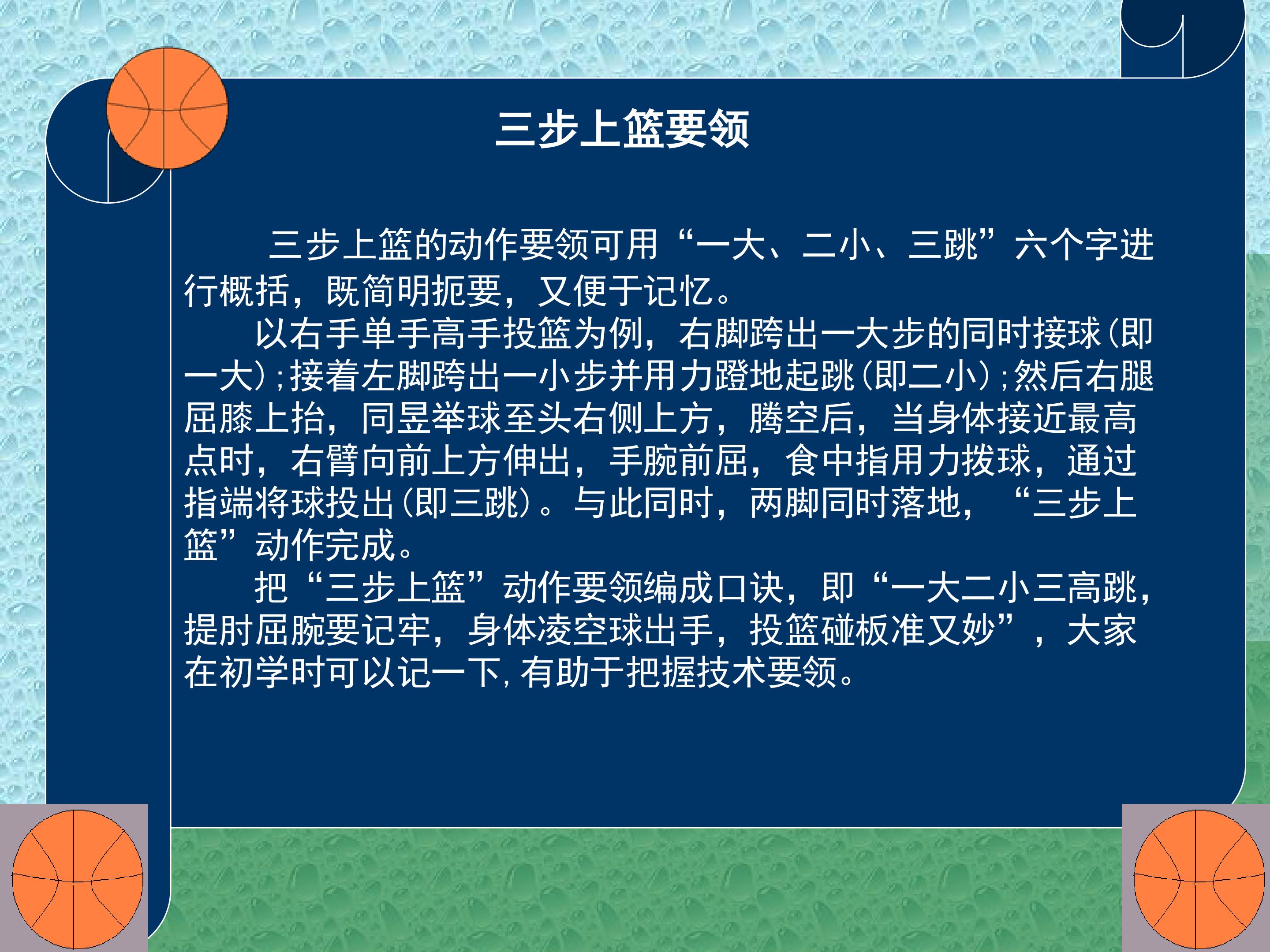 三步上篮要领

三步上篮的动作要领可用“一大、二小、三跳”六个字进行概括，既简明扼要，又便于记忆。

以右手单手高手投篮为例，右脚跨出一大步的同时接球(即一大);接着左脚跨出一小步并用力蹬地起跳(即二小);然后右腿屈膝上抬，同昱举球至头右侧上方，腾空后，当身体接近最高点时，右臂向前上方伸出，手腕前屈，食中指用力拨球，通过指端将球投出(即三跳)。与此同时，两脚同时落地，“三步上篮”动作完成。

把“三步上篮”动作要领编成口诀，即“一大二小三高跳，提肘屈腕要记牢，身体凌空球出手，投篮碰板准又妙”，大家在初学时可以记一下，有助于把握技术要领。